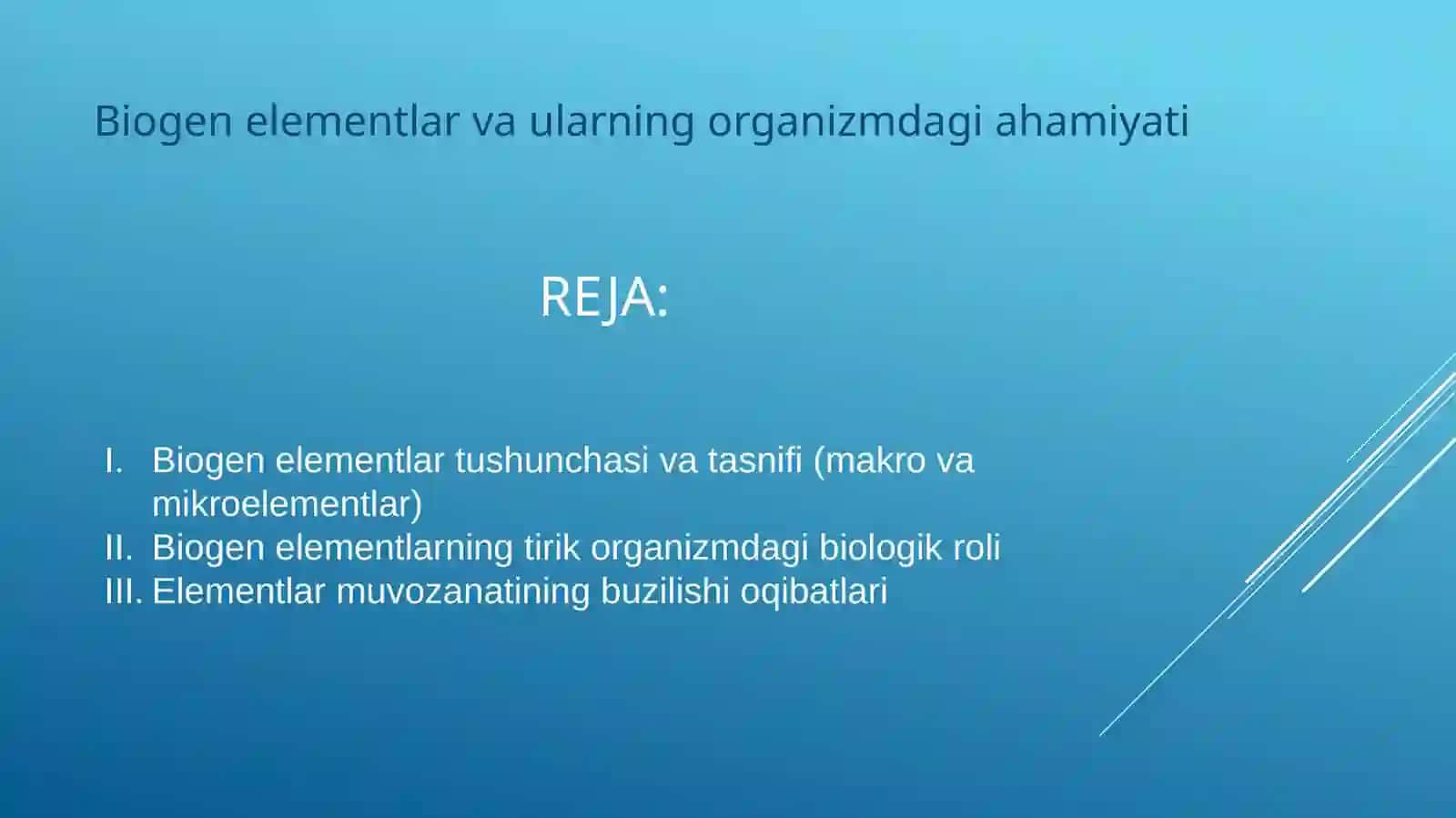 Biogen elementlar va ularning organizmdagi ahamiyati

REJA:

I. Biogen elementlar tushunchasi va tasnifi (makro va mikroelementlar)
II. Biogen elementlarning tirik organizmdagi biologik roli
III. Elementlar muvozanatining buzilishi oqibatlari